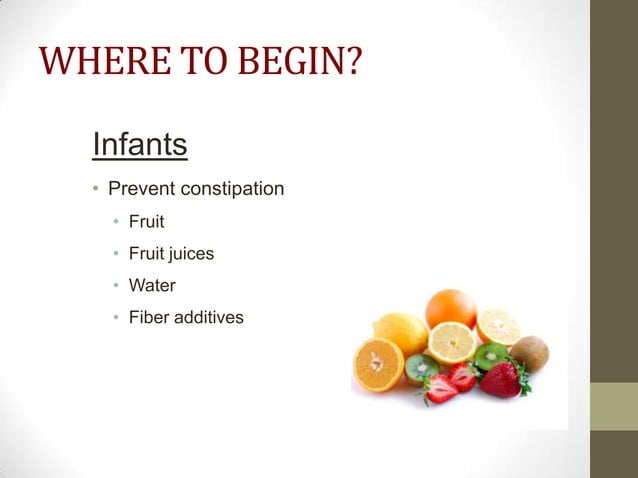 WHERE TO BEGIN?

Infants

• Prevent constipation
  • Fruit
  • Fruit juices
  • Water
  • Fiber additives